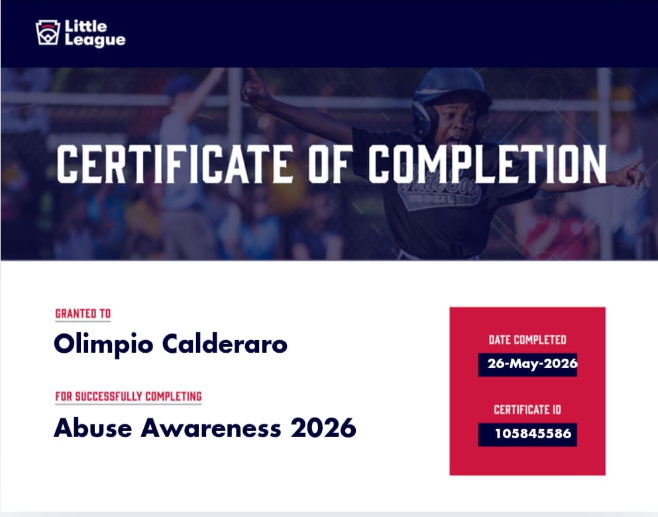 Little League

CERTIFICATE OF COMPLETION

GRANTED TO
Olimpio Calderaro

FOR SUCCESSFULLY COMPLETING
Abuse Awareness 2026

DATE COMPLETED
26-May-2026

CERTIFICATE ID
105845586